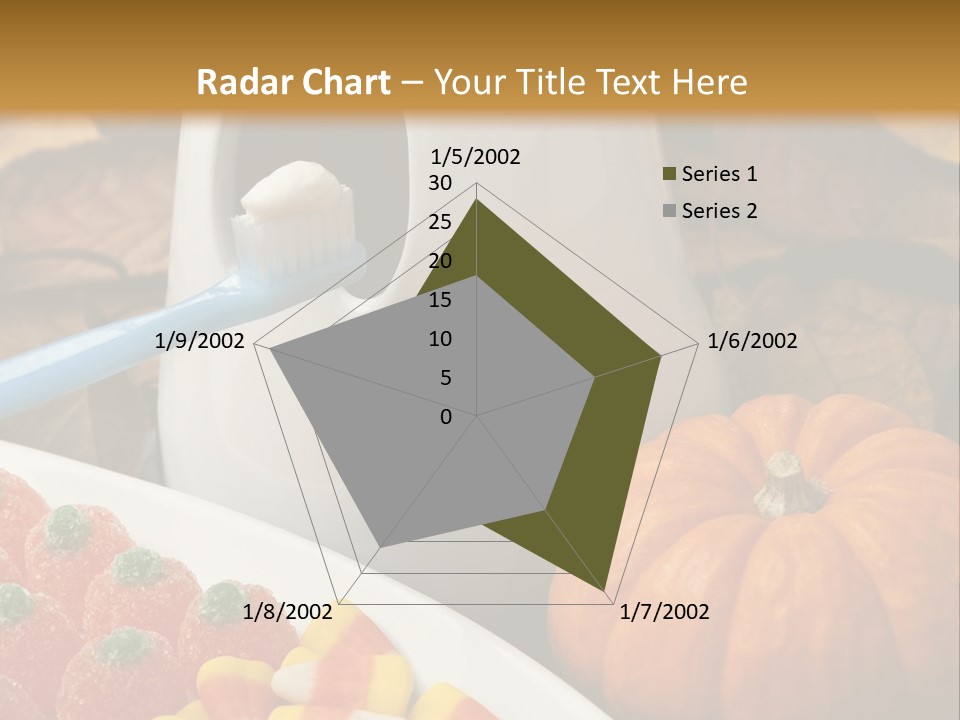 Radar Chart – Your Title Text Here

1/5/2002
1/6/2002
1/7/2002
1/8/2002
1/9/2002

30
25
20
15
10
5
0

Series 1
Series 2